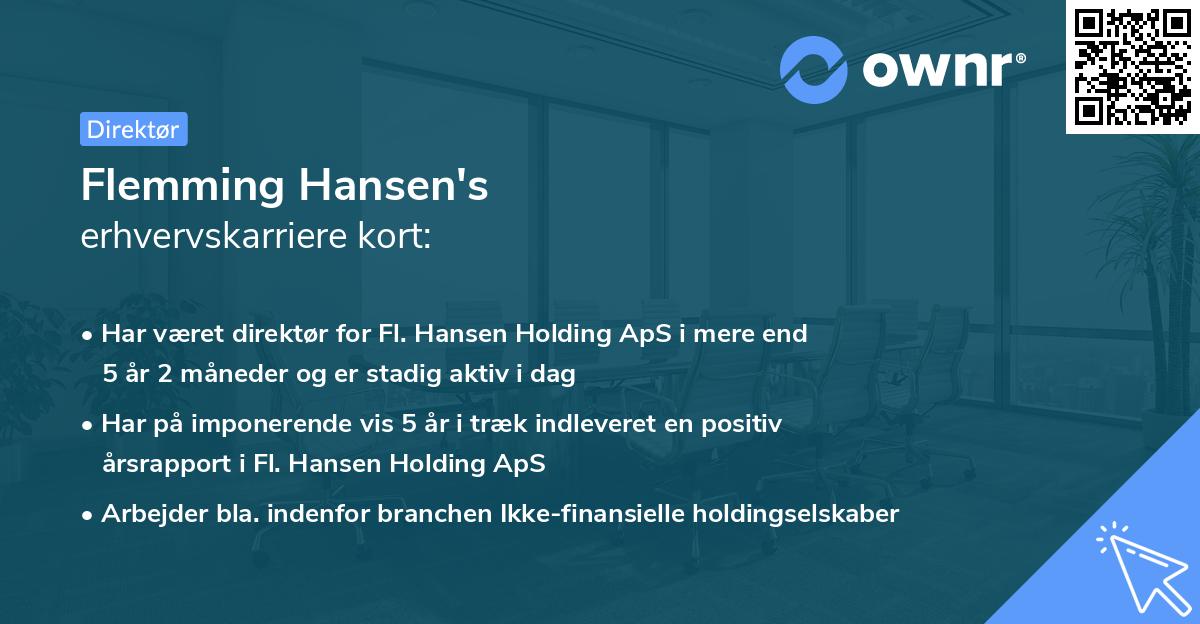 ownr®

Direktør

Flemming Hansen's
erhvervskarriere kort:

• Har været direktør for Fl. Hansen Holding ApS i mere end 5 år 2 måneder og er stadig aktiv i dag

• Har på imponerende vis 5 år i træk indleveret en positiv årsrapport i Fl. Hansen Holding ApS

• Arbejder bla. indenfor branchen Ikke-finansielle holdingselskaber